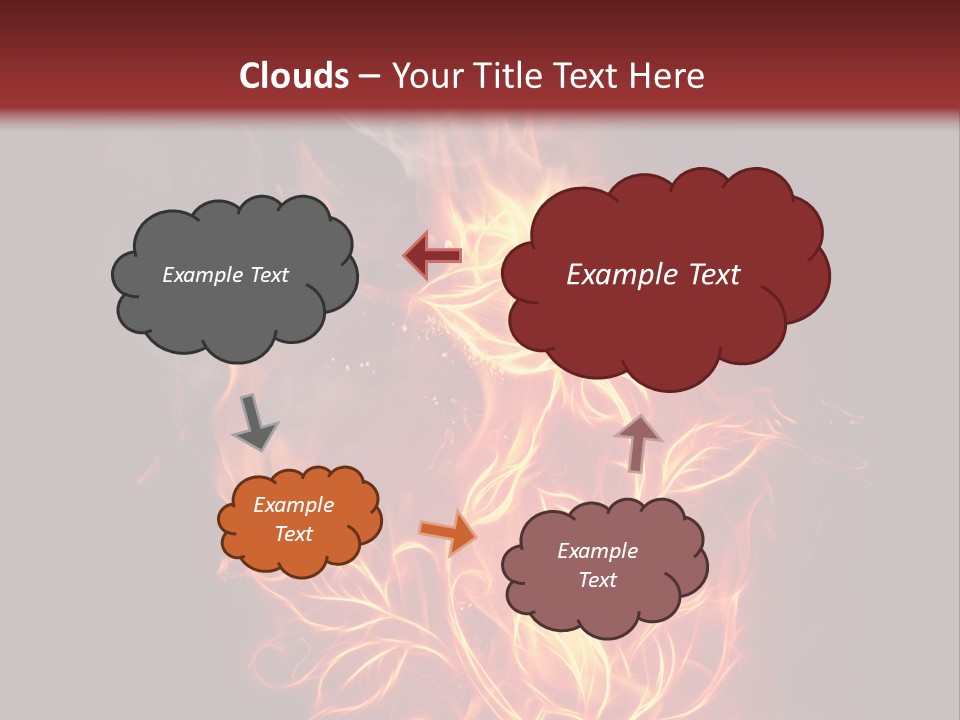 Clouds – Your Title Text Here

Example Text

Example Text

Example Text

Example Text